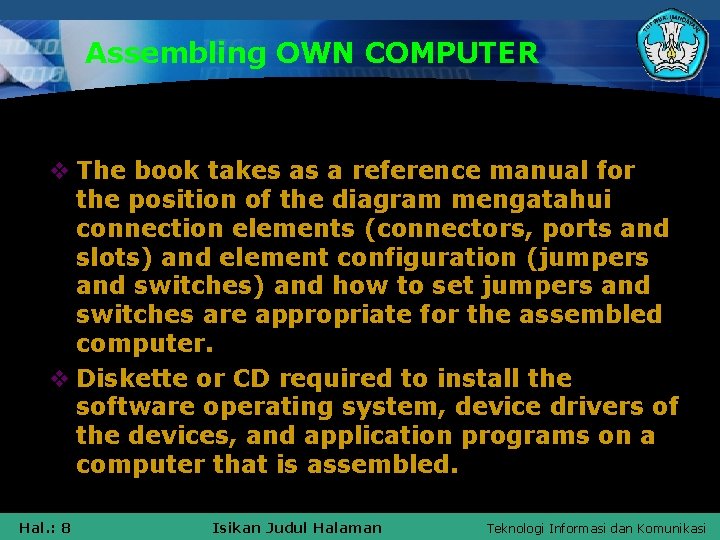 Assembling OWN COMPUTER

❖ The book takes as a reference manual for the position of the diagram mengatahui connection elements (connectors, ports and slots) and element configuration (jumpers and switches) and how to set jumpers and switches are appropriate for the assembled computer.

❖ Diskette or CD required to install the software operating system, device drivers of the devices, and application programs on a computer that is assembled.

Hal.: 8

Isikan Judul Halaman

Teknologi Informasi dan Komunikasi